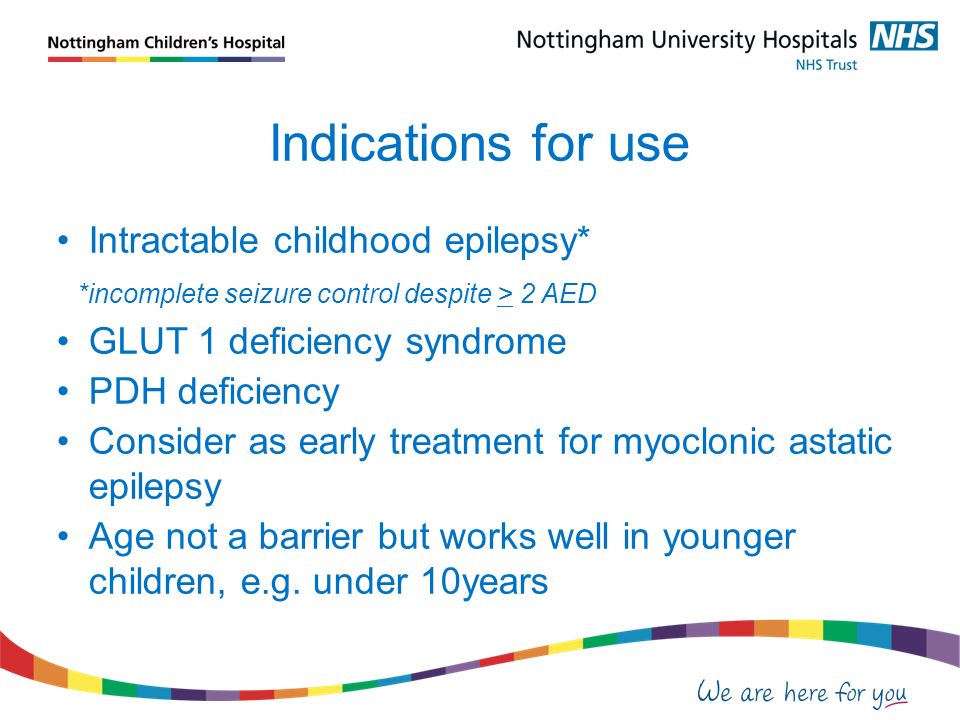 Nottingham Children's Hospital

Nottingham University Hospitals NHS
NHS Trust

Indications for use

• Intractable childhood epilepsy*

*incomplete seizure control despite $\geq$ 2 AED

• GLUT 1 deficiency syndrome
• PDH deficiency
• Consider as early treatment for myoclonic astatic epilepsy
• Age not a barrier but works well in younger children, e.g. under 10years

We are here for you